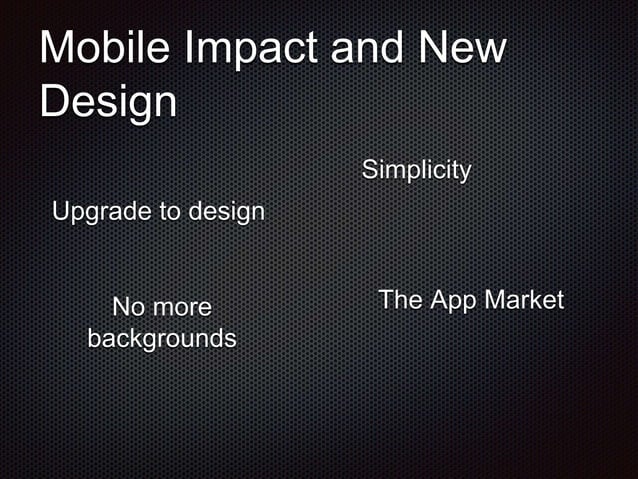 Mobile Impact and New Design

Simplicity

Upgrade to design

No more backgrounds

The App Market